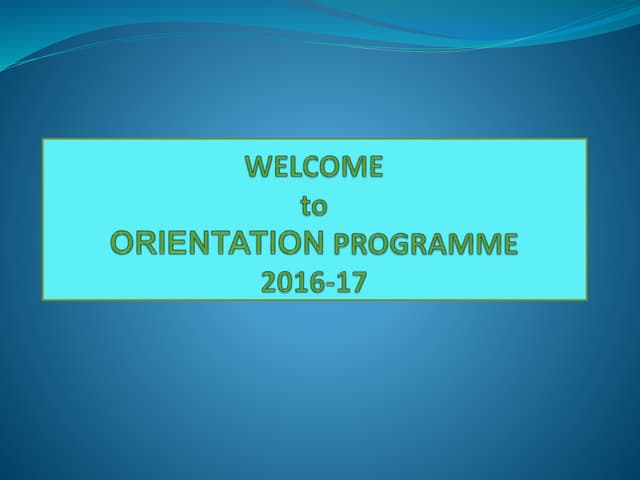 WELCOME
to
ORIENTATION PROGRAMME
2016-17